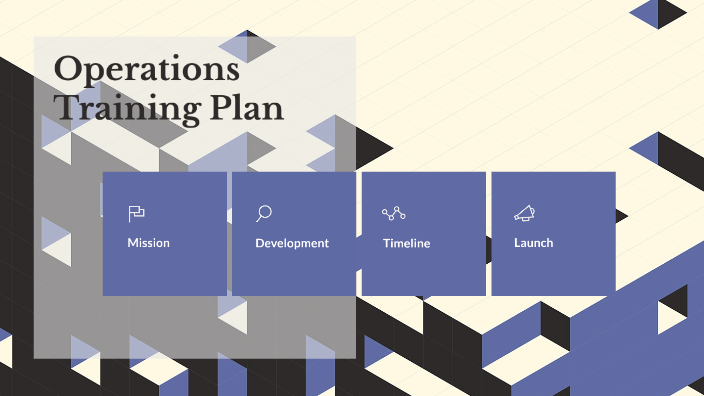 Operations Training Plan

Mission

Development

Timeline

Launch